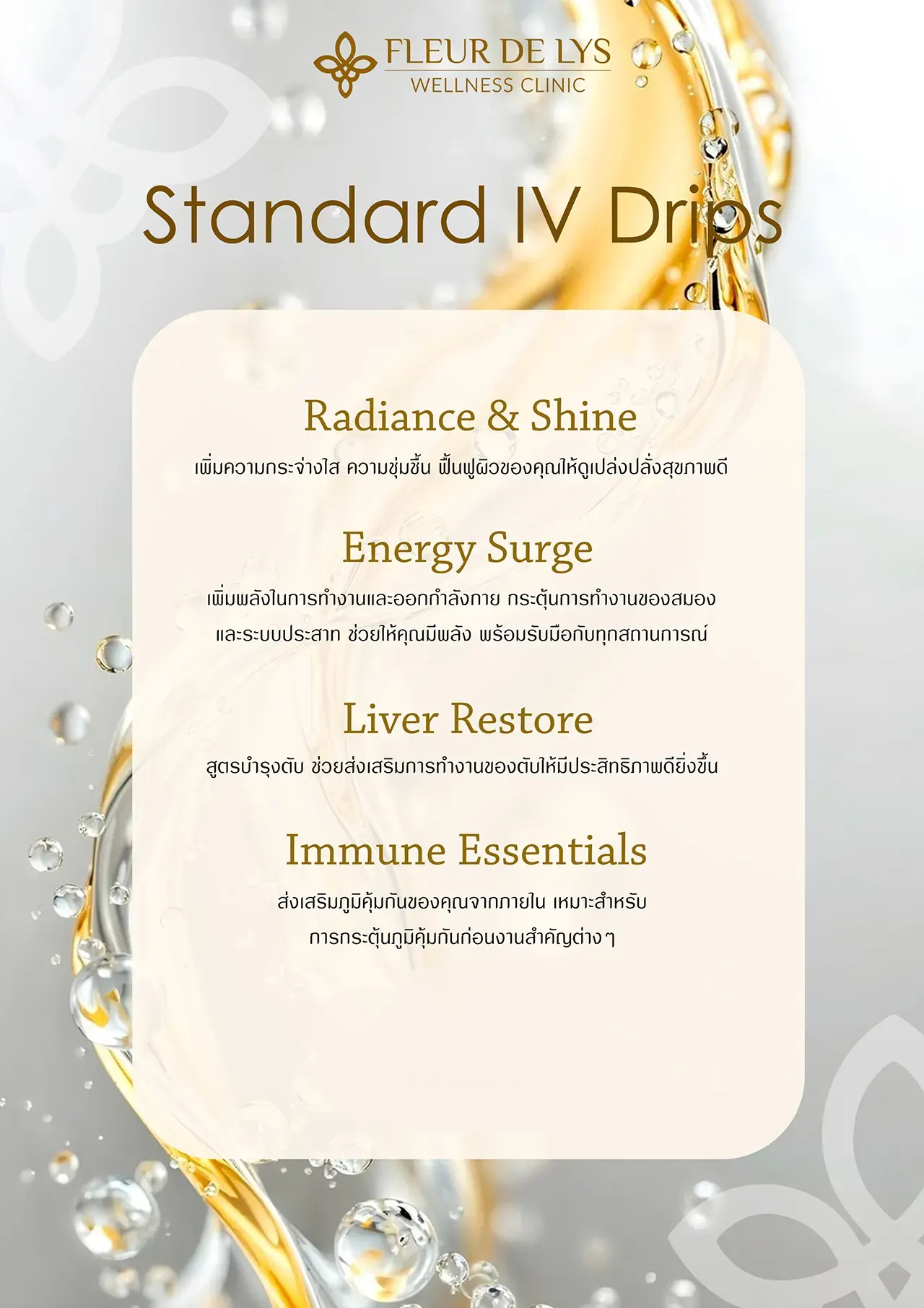 FLEUR DE LYS
WELLNESS CLINIC

Standard IV Drips

Radiance & Shine
เพิ่มความกระจ่างใส ความชุ่มชื้น ฟื้นฟูผิวของคุณให้ดูเปล่งปลั่งสุขภาพดี

Energy Surge
เพิ่มพลังในการทำงานและออกกำลังกาย กระตุ้นการทำงานของสมอง และระบบประสาท ช่วยให้คุณมีพลัง พร้อมรับมือกับทุกสถานการณ์

Liver Restore
สูตรบำรุงตับ ช่วยส่งเสริมการทำงานของตับให้มีประสิทธิภาพดียิ่งขึ้น

Immune Essentials
ส่งเสริมภูมิคุ้มกันของคุณจากภายใน เหมาะสำหรับ การกระตุ้นภูมิคุ้มกันก่อนงานสำคัญต่าง ๆ